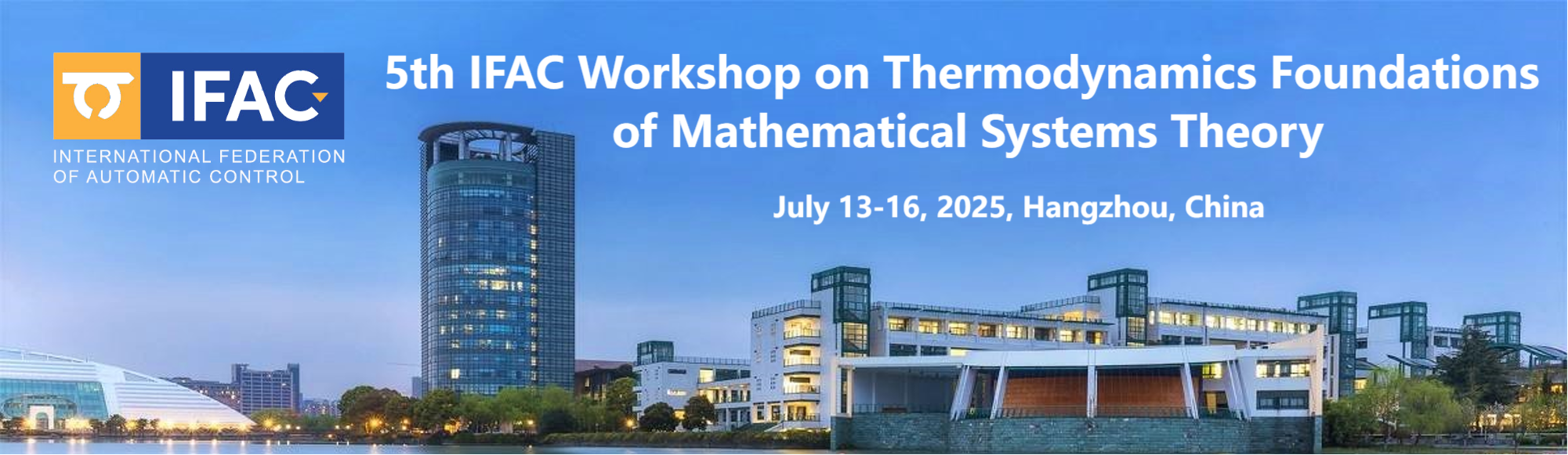 IFAC
INTERNATIONAL FEDERATION OF AUTOMATIC CONTROL

5th IFAC Workshop on Thermodynamics Foundations of Mathematical Systems Theory

July 13-16, 2025, Hangzhou, China